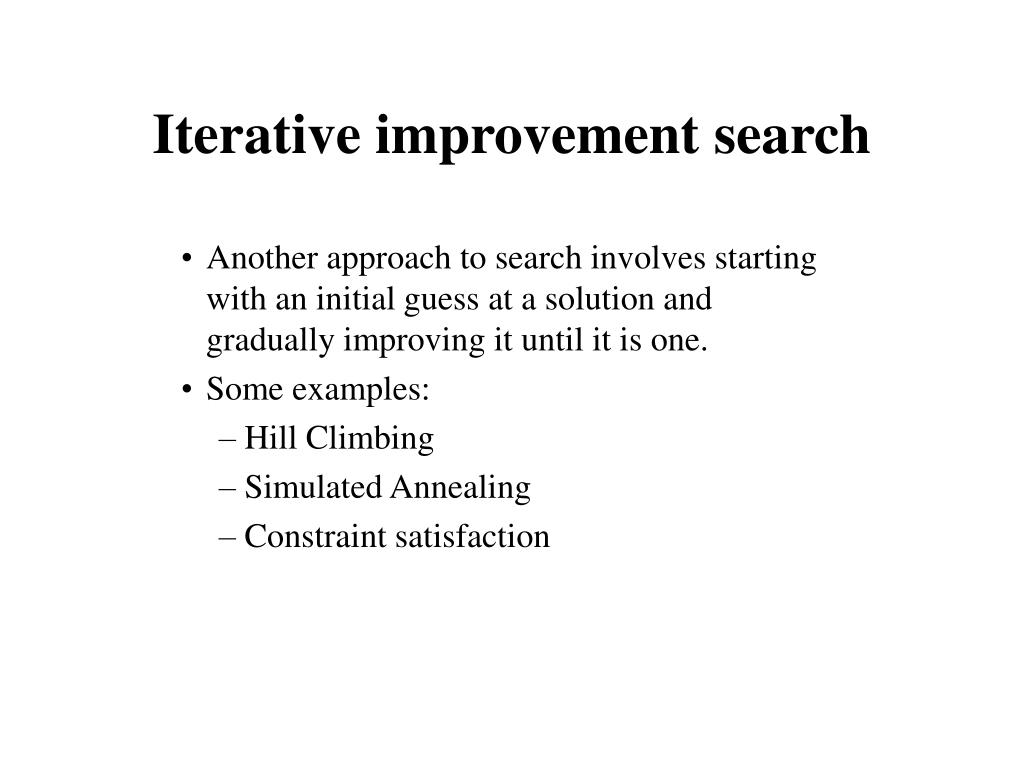 Iterative improvement search

• Another approach to search involves starting with an initial guess at a solution and gradually improving it until it is one.

• Some examples:

– Hill Climbing

– Simulated Annealing

– Constraint satisfaction